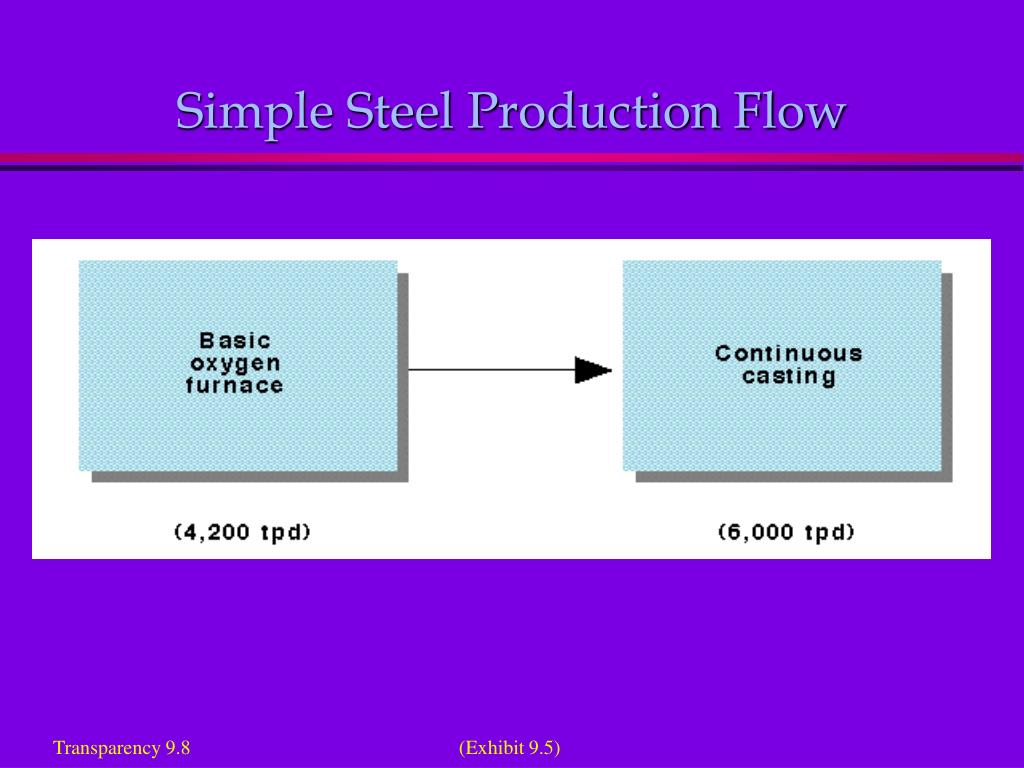 Simple Steel Production Flow

Basic oxygen furnace

Continuous casting

(4,200 tpd)

(6,000 tpd)

Transparency 9.8

(Exhibit 9.5)